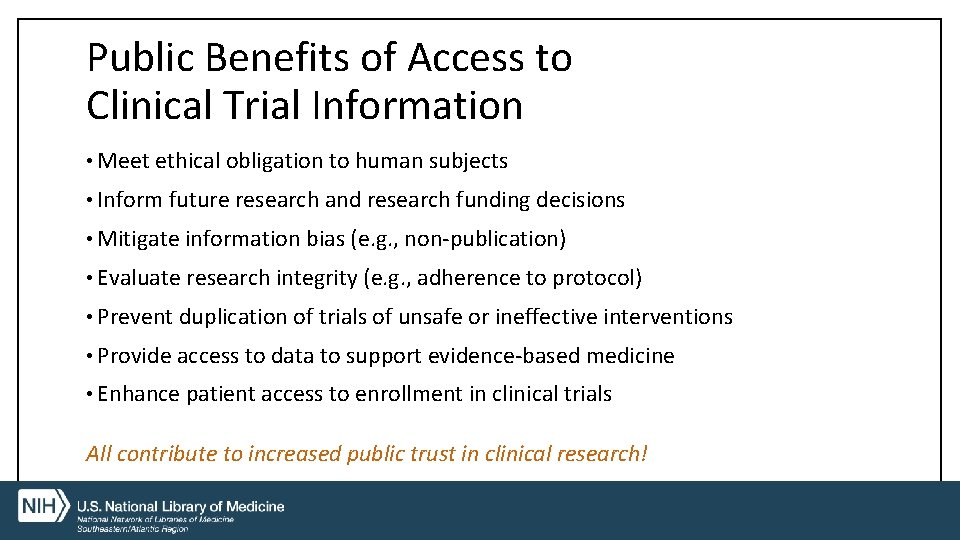 Public Benefits of Access to Clinical Trial Information

• Meet ethical obligation to human subjects
• Inform future research and research funding decisions
• Mitigate information bias (e.g., non-publication)
• Evaluate research integrity (e.g., adherence to protocol)
• Prevent duplication of trials of unsafe or ineffective interventions
• Provide access to data to support evidence-based medicine
• Enhance patient access to enrollment in clinical trials

All contribute to increased public trust in clinical research!

NIH U.S. National Library of Medicine
National Network of Libraries of Medicine
Southeastern/Atlantic Region